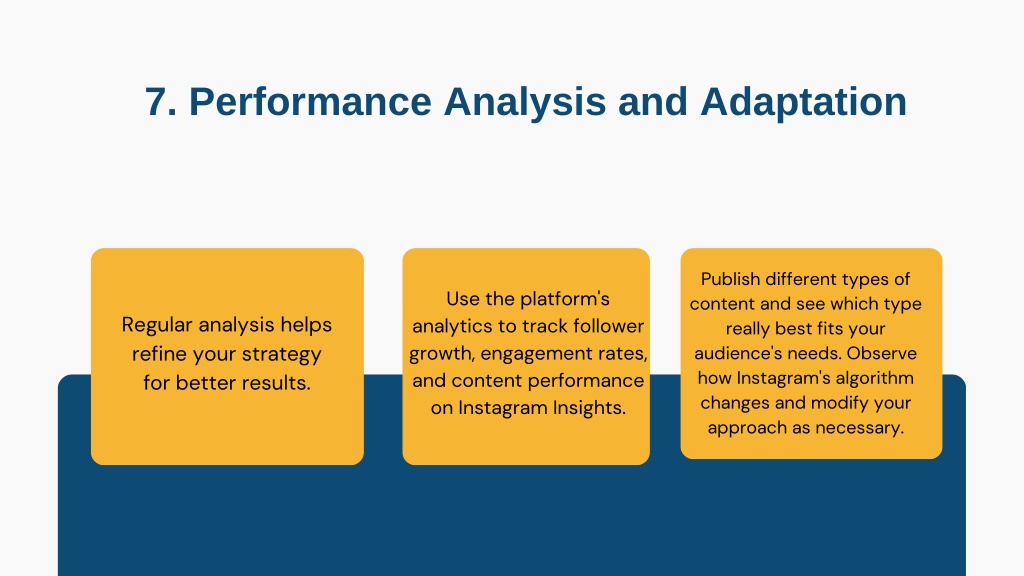 7. Performance Analysis and Adaptation

Regular analysis helps refine your strategy for better results.

Use the platform's analytics to track follower growth, engagement rates, and content performance on Instagram Insights.

Publish different types of content and see which type really best fits your audience's needs. Observe how Instagram's algorithm changes and modify your approach as necessary.